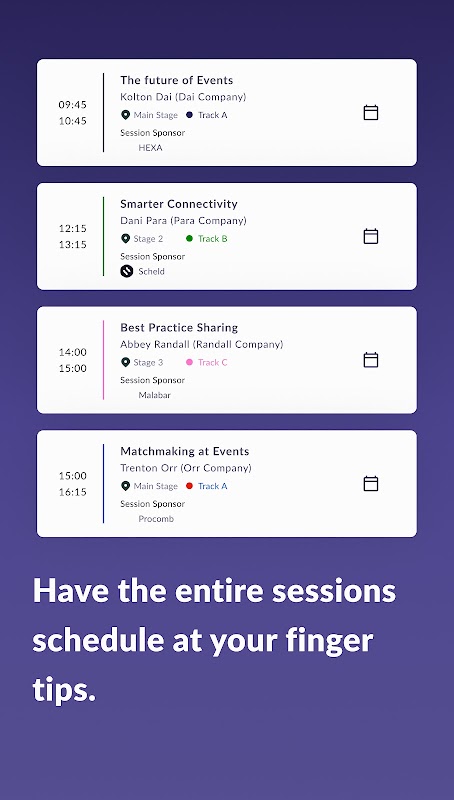 09:45
10:45

The future of Events
Kolton Dai (Dai Company)
Main Stage Track A
Session Sponsor
HEXA

12:15
13:15

Smarter Connectivity
Dani Para (Para Company)
Stage 2 Track B
Session Sponsor
Scheld

14:00
15:00

Best Practice Sharing
Abbey Randall (Randall Company)
Stage 3 Track C
Session Sponsor
Malabar

15:00
16:15

Matchmaking at Events
Trenton Orr (Orr Company)
Main Stage Track A
Session Sponsor
Procomb

Have the entire sessions schedule at your finger tips.